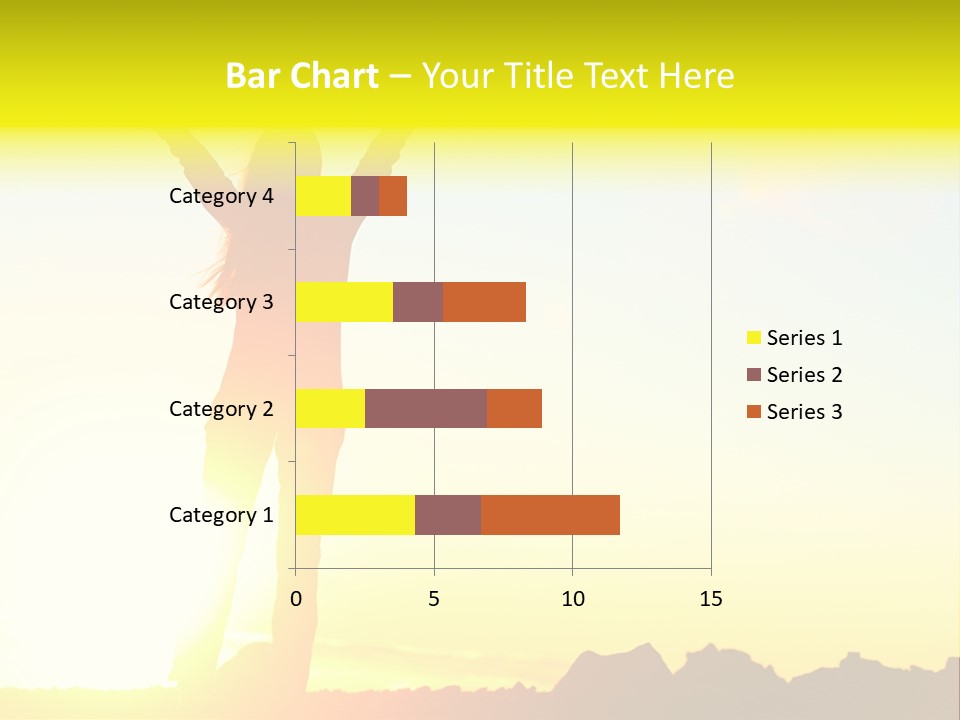 Bar Chart – Your Title Text Here

Category 4
Category 3
Category 2
Category 1

0
5
10
15

Series 1
Series 2
Series 3